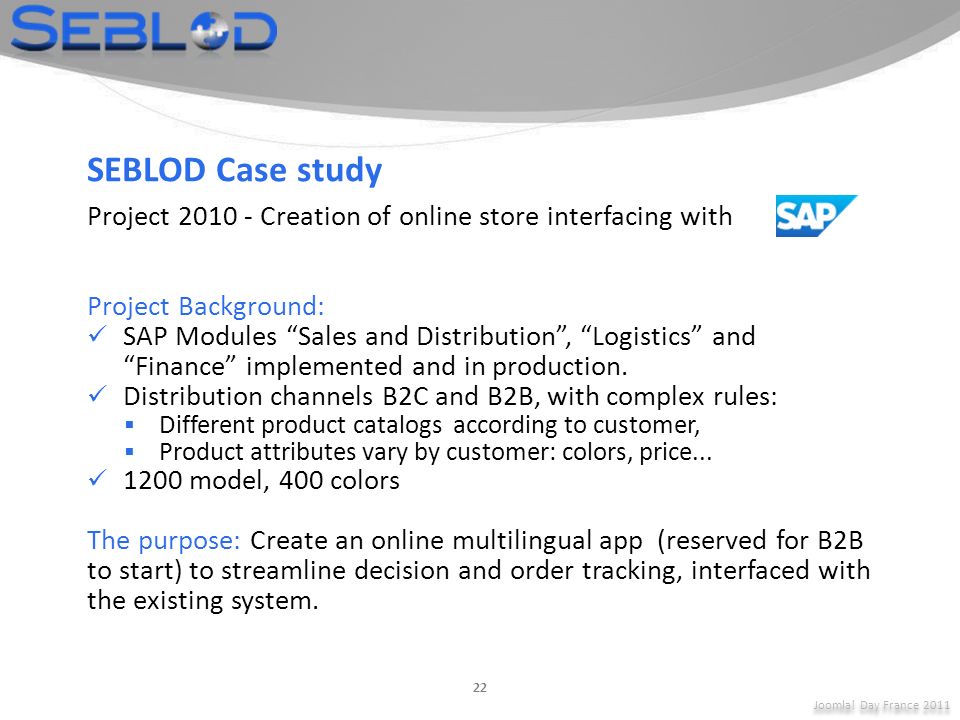 SEBLOD

SEBLOD Case study

Project 2010 - Creation of online store interfacing with SAP

Project Background:
✓ SAP Modules “Sales and Distribution”, “Logistics” and “Finance” implemented and in production.
✓ Distribution channels B2C and B2B, with complex rules:
▪ Different product catalogs according to customer,
▪ Product attributes vary by customer: colors, price...
✓ 1200 model, 400 colors

The purpose: Create an online multilingual app (reserved for B2B to start) to streamline decision and order tracking, interfaced with the existing system.

22

Joomla! Day France 2011